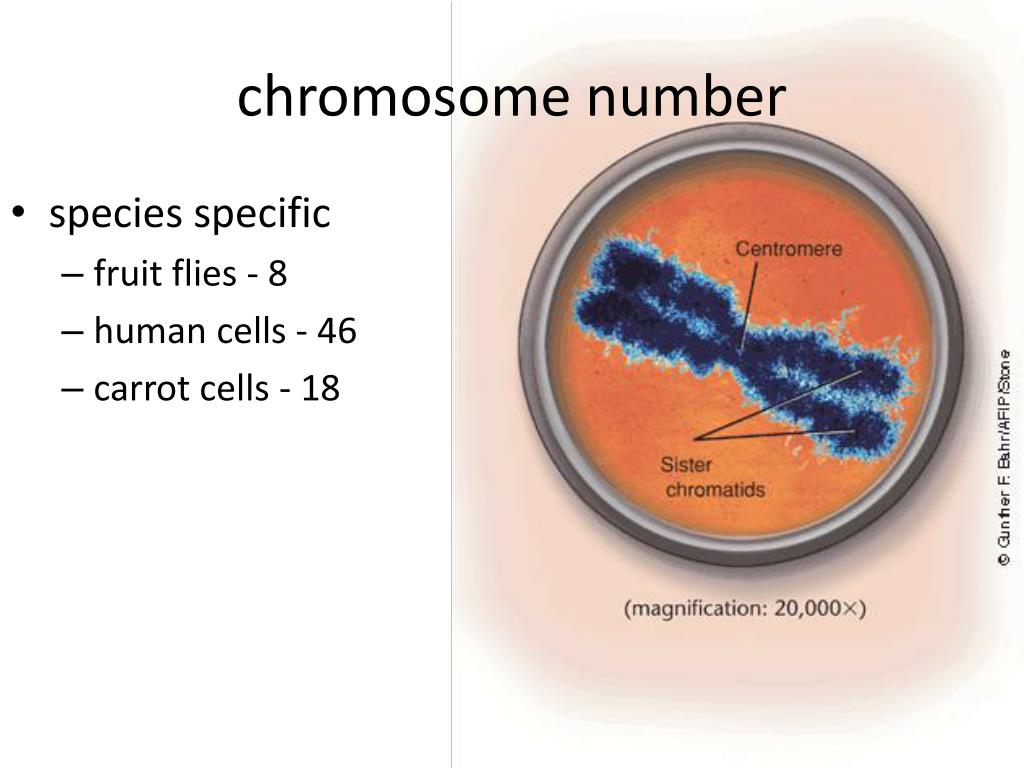 chromosome number

• species specific
– fruit flies - 8
– human cells - 46
– carrot cells - 18

Centromere

Sister chromatids

(magnification: 20,000×)

© Gunther F. Bahr/AFIP/Stone